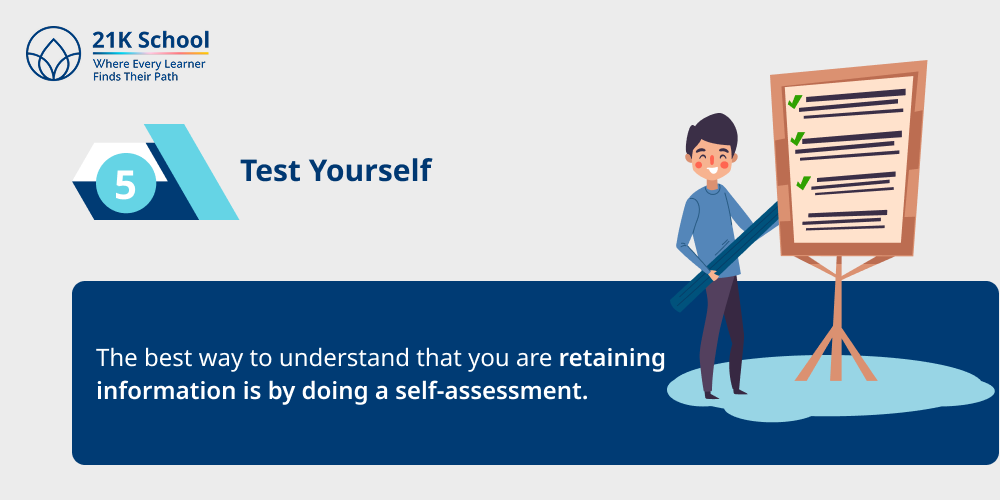 21K School
Where Every Learner
Finds Their Path

5

Test Yourself

The best way to understand that you are retaining information is by doing a self-assessment.